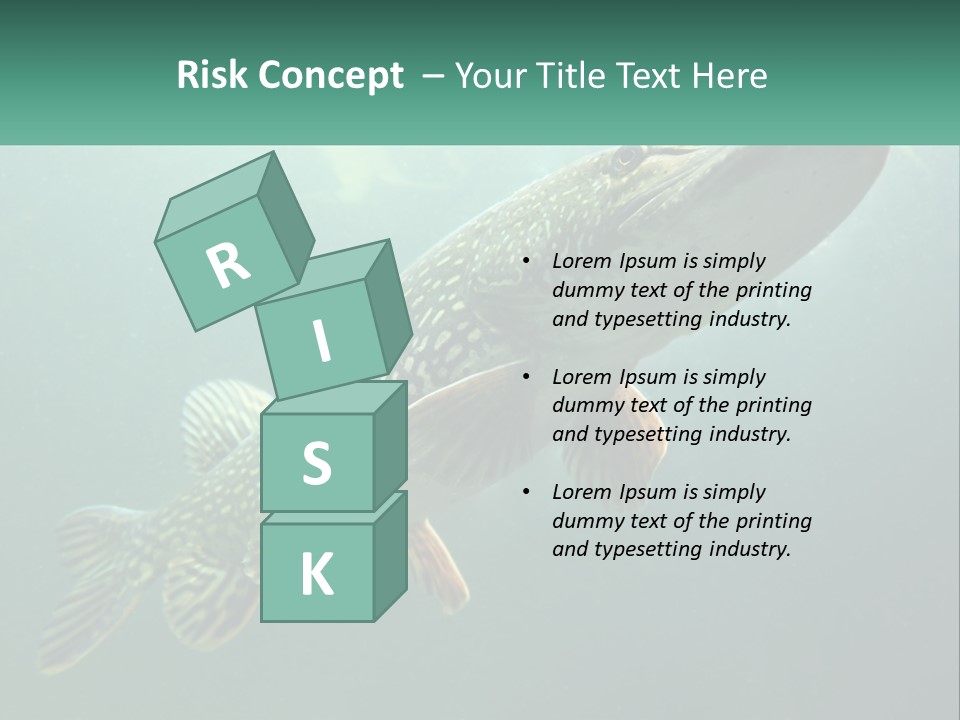 Risk Concept – Your Title Text Here

R
I
S
K

• Lorem Ipsum is simply dummy text of the printing and typesetting industry.

• Lorem Ipsum is simply dummy text of the printing and typesetting industry.

• Lorem Ipsum is simply dummy text of the printing and typesetting industry.